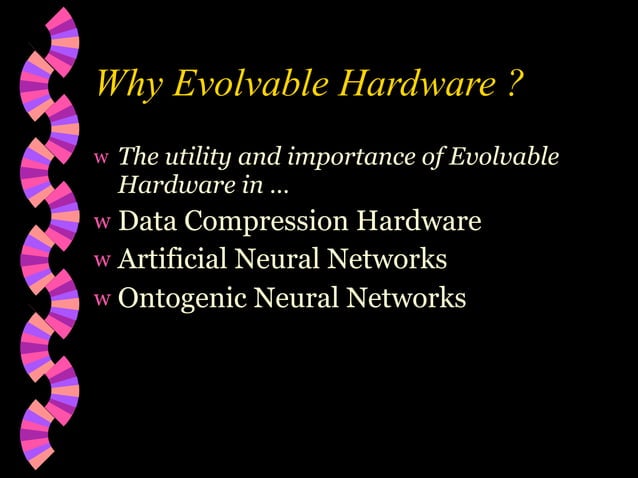 Why Evolvable Hardware ?

w The utility and importance of Evolvable Hardware in …

w Data Compression Hardware

w Artificial Neural Networks

w Ontogenic Neural Networks